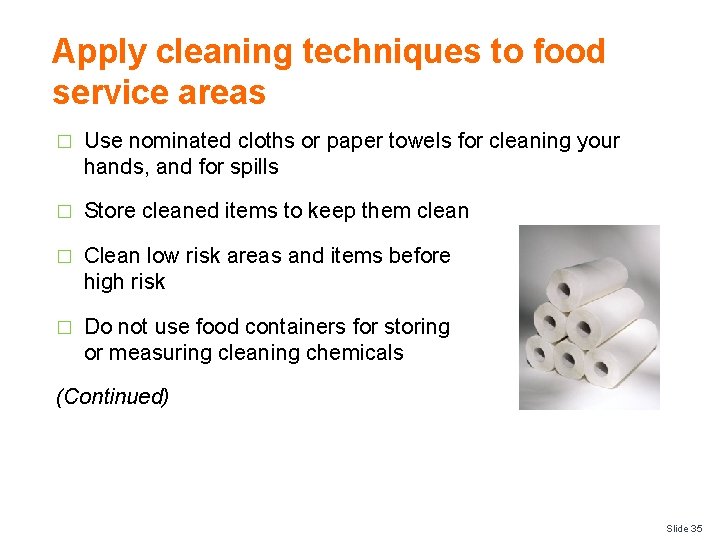 Apply cleaning techniques to food service areas

□ Use nominated cloths or paper towels for cleaning your hands, and for spills

□ Store cleaned items to keep them clean

□ Clean low risk areas and items before high risk

□ Do not use food containers for storing or measuring cleaning chemicals

(Continued)

Slide 35